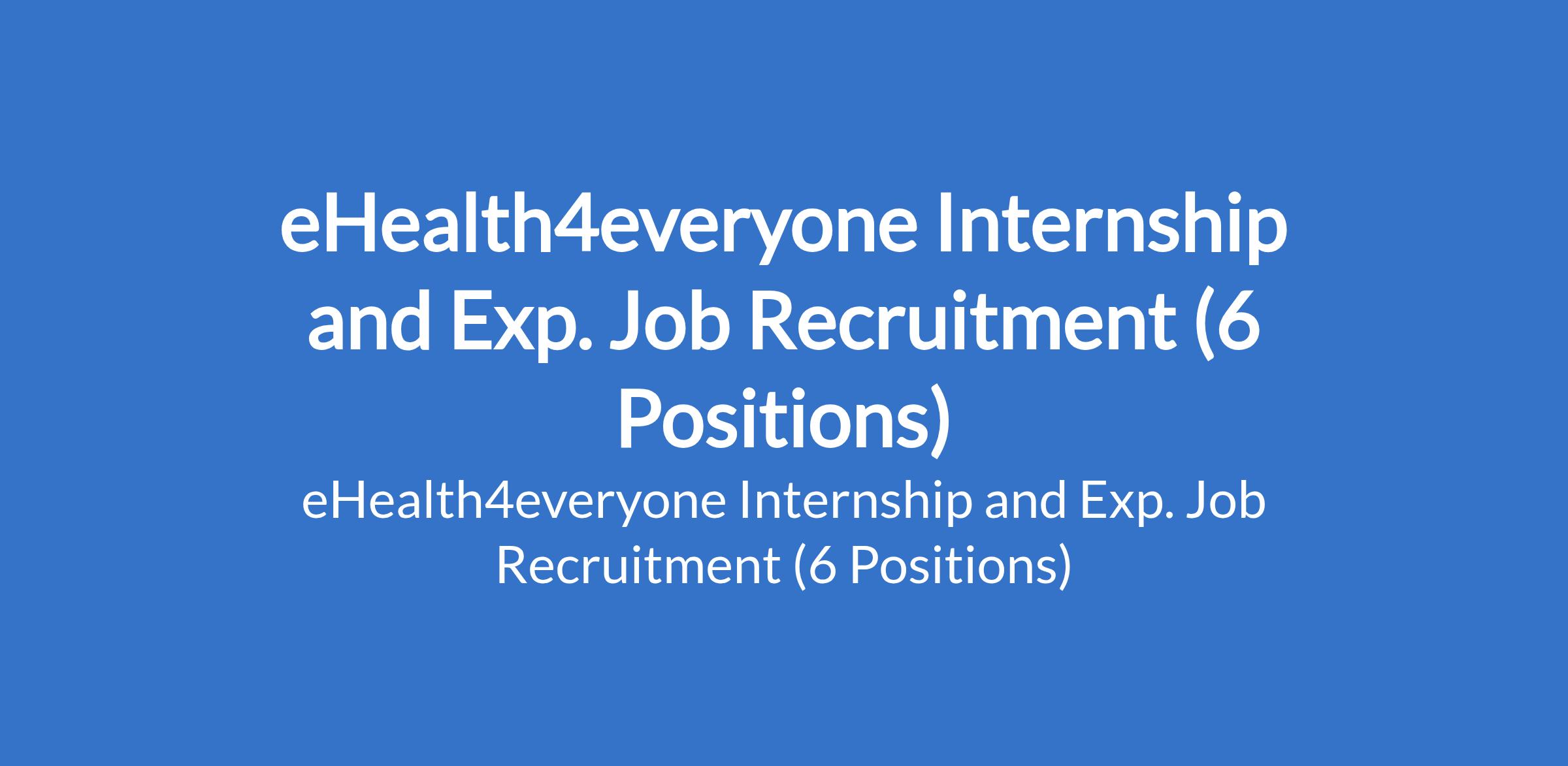 eHealth4everyone Internship and Exp. Job Recruitment (6 Positions)

eHealth4everyone Internship and Exp. Job Recruitment (6 Positions)